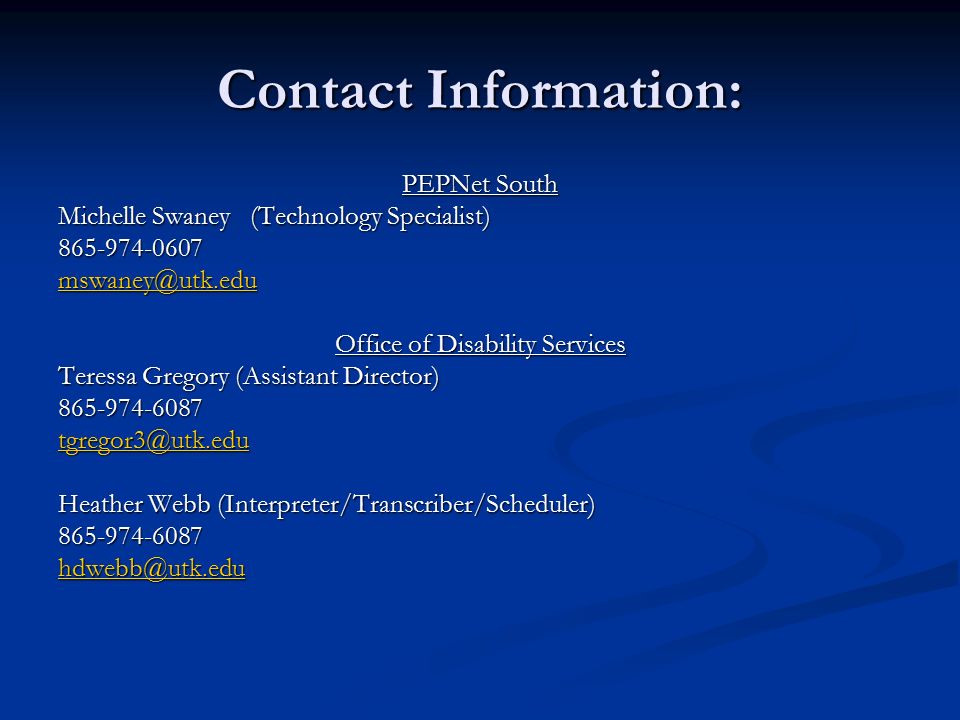 Contact Information:

PEPNet South
Michelle Swaney (Technology Specialist)
865-974-0607
mswaney@utk.edu

Office of Disability Services
Teressa Gregory (Assistant Director)
865-974-6087
tgregor3@utk.edu

Heather Webb (Interpreter/Transcriber/Scheduler)
865-974-6087
hdwebb@utk.edu